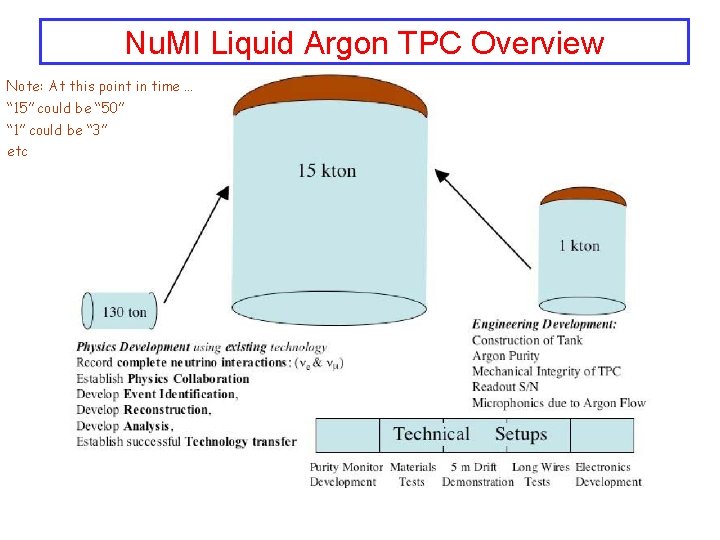 NuMI Liquid Argon TPC Overview

Note: At this point in time ...
"15" could be "50"
"1" could be "3"
etc

15 kton

1 kton

130 ton

Physics Development using existing technology
Record complete neutrino interactions: ($\nu_e$ & $\nu_\mu$)
Establish Physics Collaboration
Develop Event Identification,
Develop Reconstruction,
Develop Analysis,
Establish successful Technology transfer

Engineering Development:
Construction of Tank
Argon Purity
Mechanical Integrity of TPC
Readout S/N
Microphonics due to Argon Flow

Technical Setups

Purity Monitor Development
Materials Tests
5 m Drift Demonstration
Long Wires Tests
Electronics Development